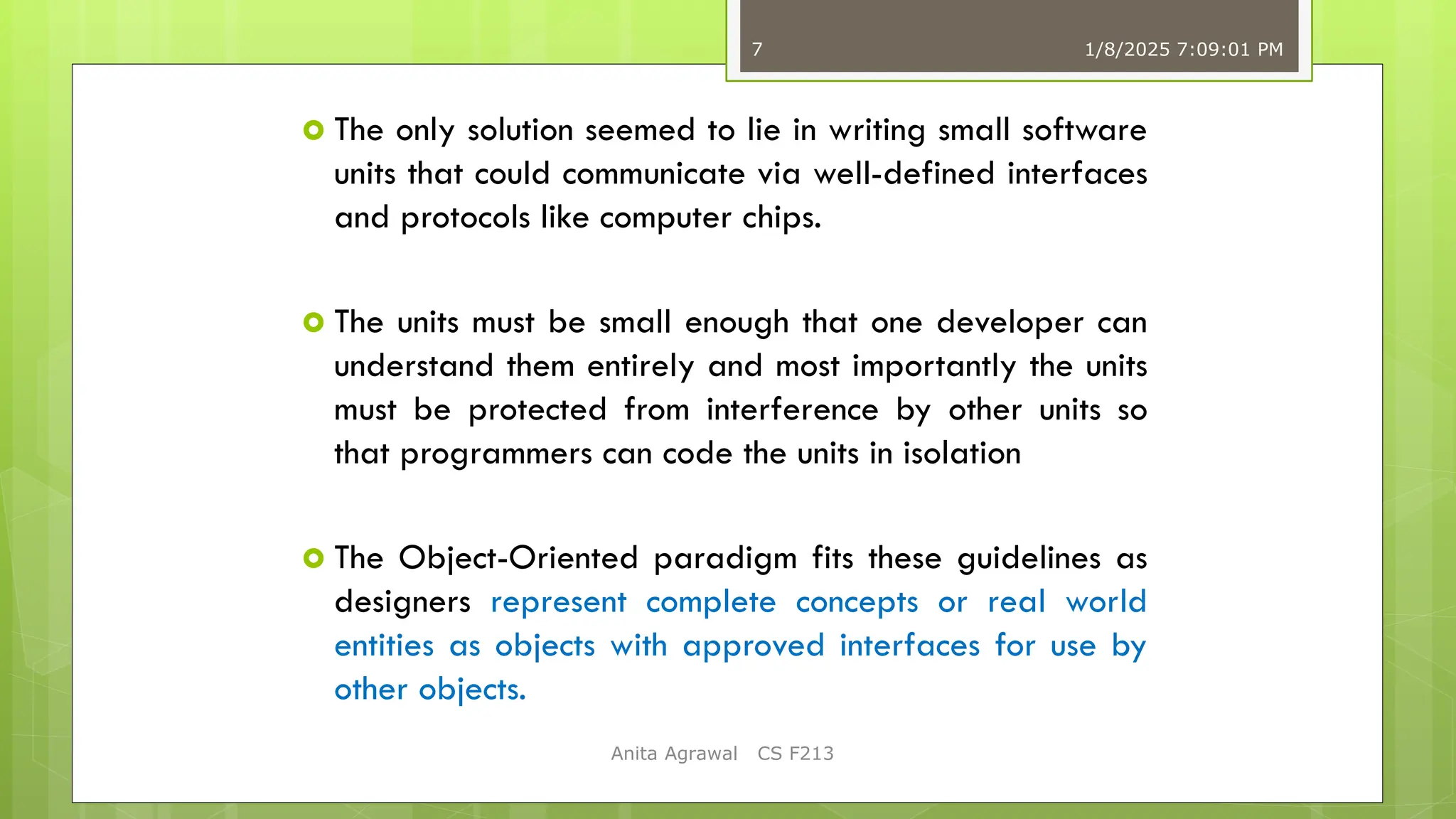 7 1/8/2025 7:09:01 PM

The only solution seemed to lie in writing small software units that could communicate via well-defined interfaces and protocols like computer chips.

The units must be small enough that one developer can understand them entirely and most importantly the units must be protected from interference by other units so that programmers can code the units in isolation

The Object-Oriented paradigm fits these guidelines as designers represent complete concepts or real world entities as objects with approved interfaces for use by other objects.

Anita Agrawal CS F213